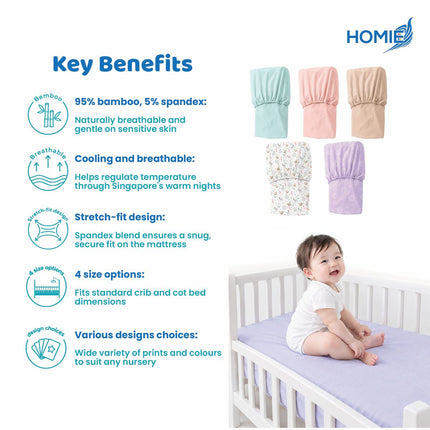 HOMIE

Key Benefits

Bamboo

95% bamboo, 5% spandex:

Naturally breathable and gentle on sensitive skin

Breathable

Cooling and breathable:

Helps regulate temperature through Singapore's warm nights

Stretch-fit design

Stretch-fit design:

Spandex blend ensures a snug, secure fit on the mattress

4 size options

4 size options:

Fits standard crib and cot bed dimensions

design choices

Various designs choices:

Wide variety of prints and colours to suit any nursery